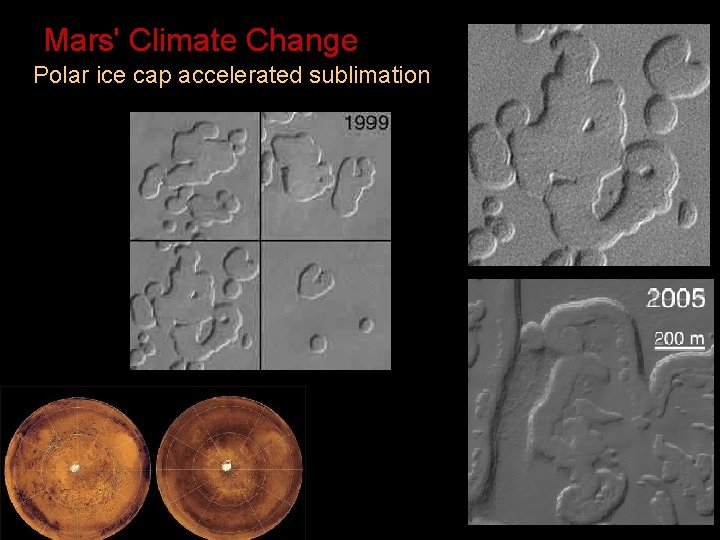 Mars' Climate Change
Polar ice cap accelerated sublimation

1999

2005
200 m